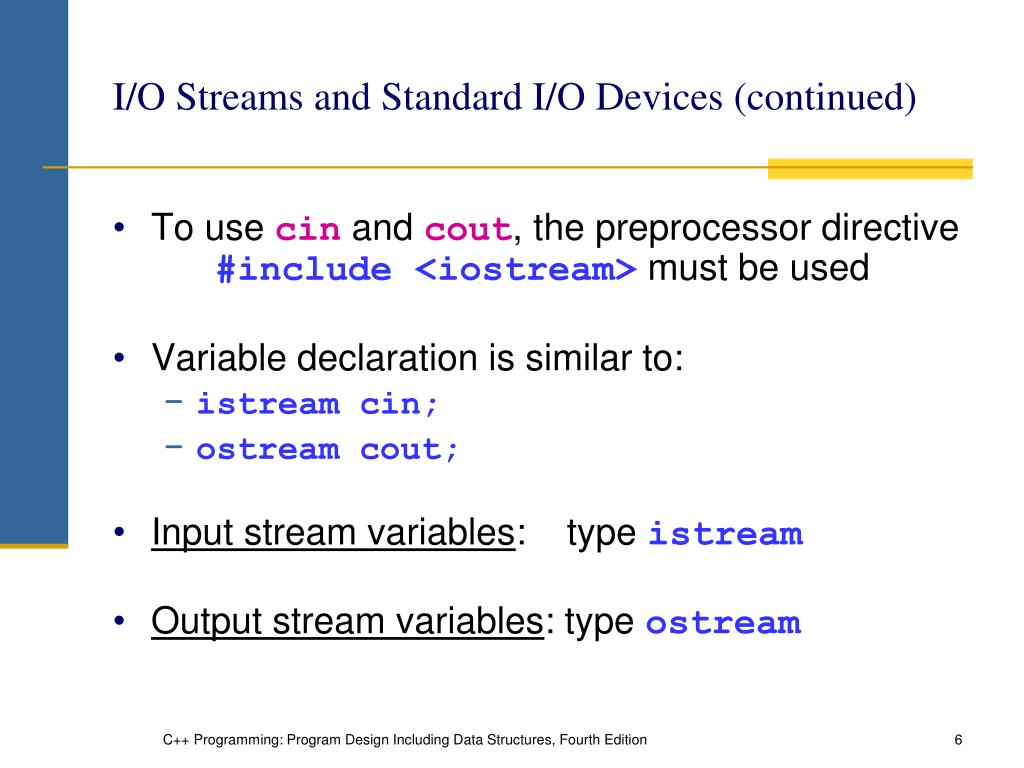 I/O Streams and Standard I/O Devices (continued)

• To use cin and cout, the preprocessor directive #include <iostream> must be used

• Variable declaration is similar to:
– istream cin;
– ostream cout;

• Input stream variables: type istream

• Output stream variables: type ostream

C++ Programming: Program Design Including Data Structures, Fourth Edition

6